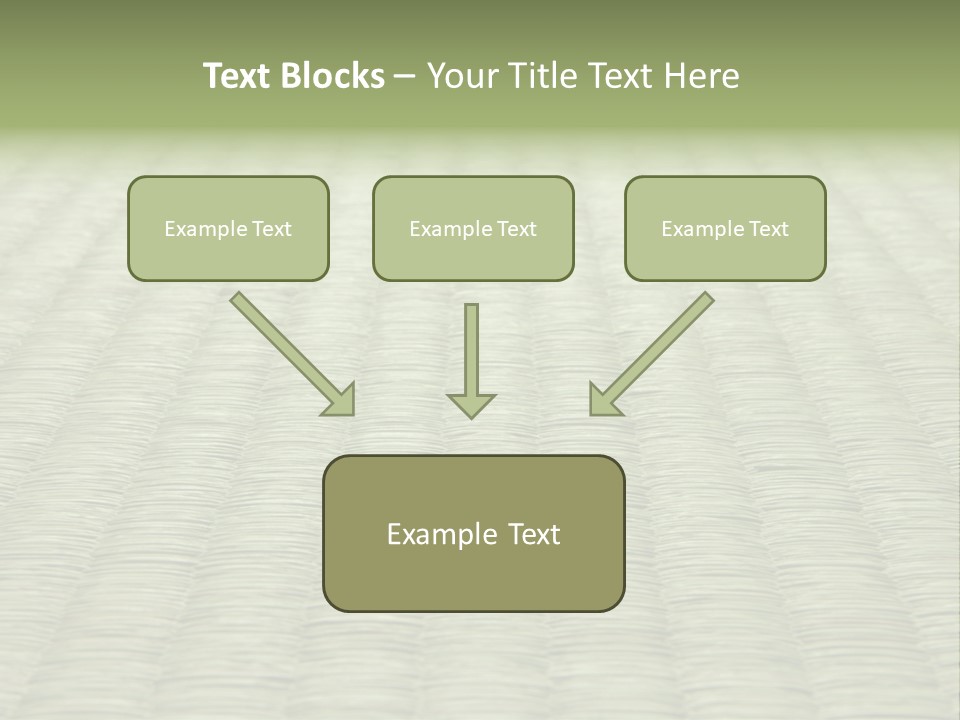 Text Blocks – Your Title Text Here

Example Text

Example Text

Example Text

Example Text